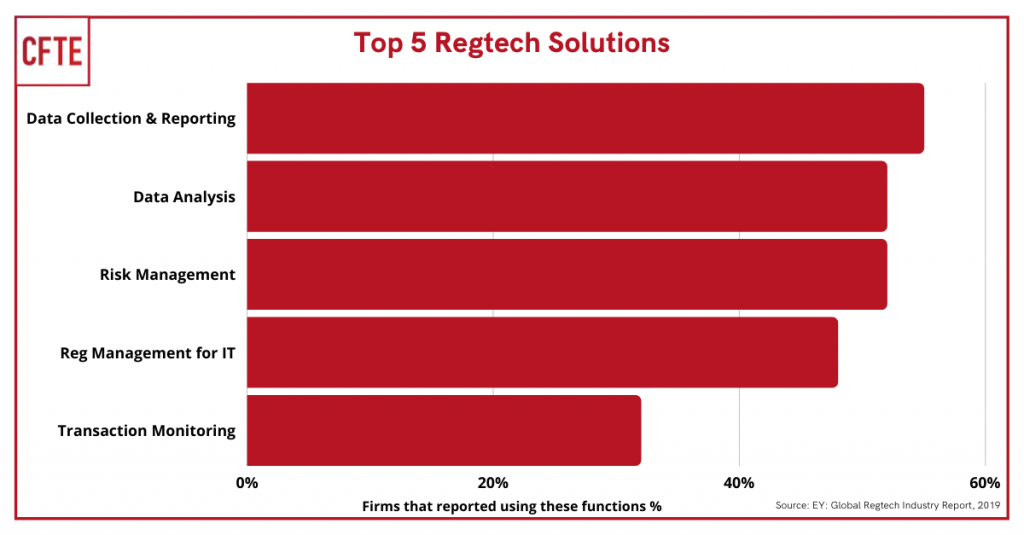 CFTE

Top 5 Regtech Solutions

Data Collection & Reporting

Data Analysis

Risk Management

Reg Management for IT

Transaction Monitoring

0%
20%
40%
60%

Firms that reported using these functions %

Source: EY: Global Regtech Industry Report, 2019